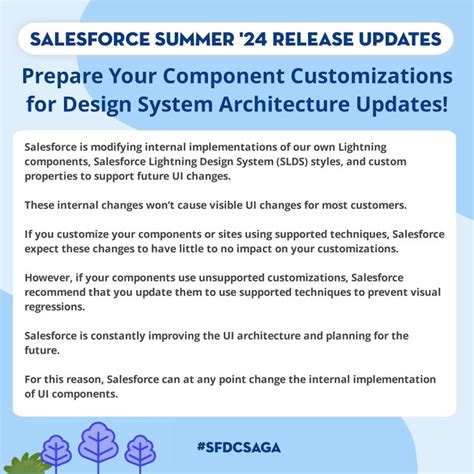 SALESFORCE SUMMER '24 RELEASE UPDATES

Prepare Your Component Customizations for Design System Architecture Updates!

Salesforce is modifying internal implementations of our own Lightning components, Salesforce Lightning Design System (SLDS) styles, and custom properties to support future UI changes.

These internal changes won't cause visible UI changes for most customers.

If you customize your components or sites using supported techniques, Salesforce expect these changes to have little to no impact on your customizations.

However, if your components use unsupported customizations, Salesforce recommend that you update them to use supported techniques to prevent visual regressions.

Salesforce is constantly improving the UI architecture and planning for the future.

For this reason, Salesforce can at any point change the internal implementation of UI components.

#SFDCSAGA